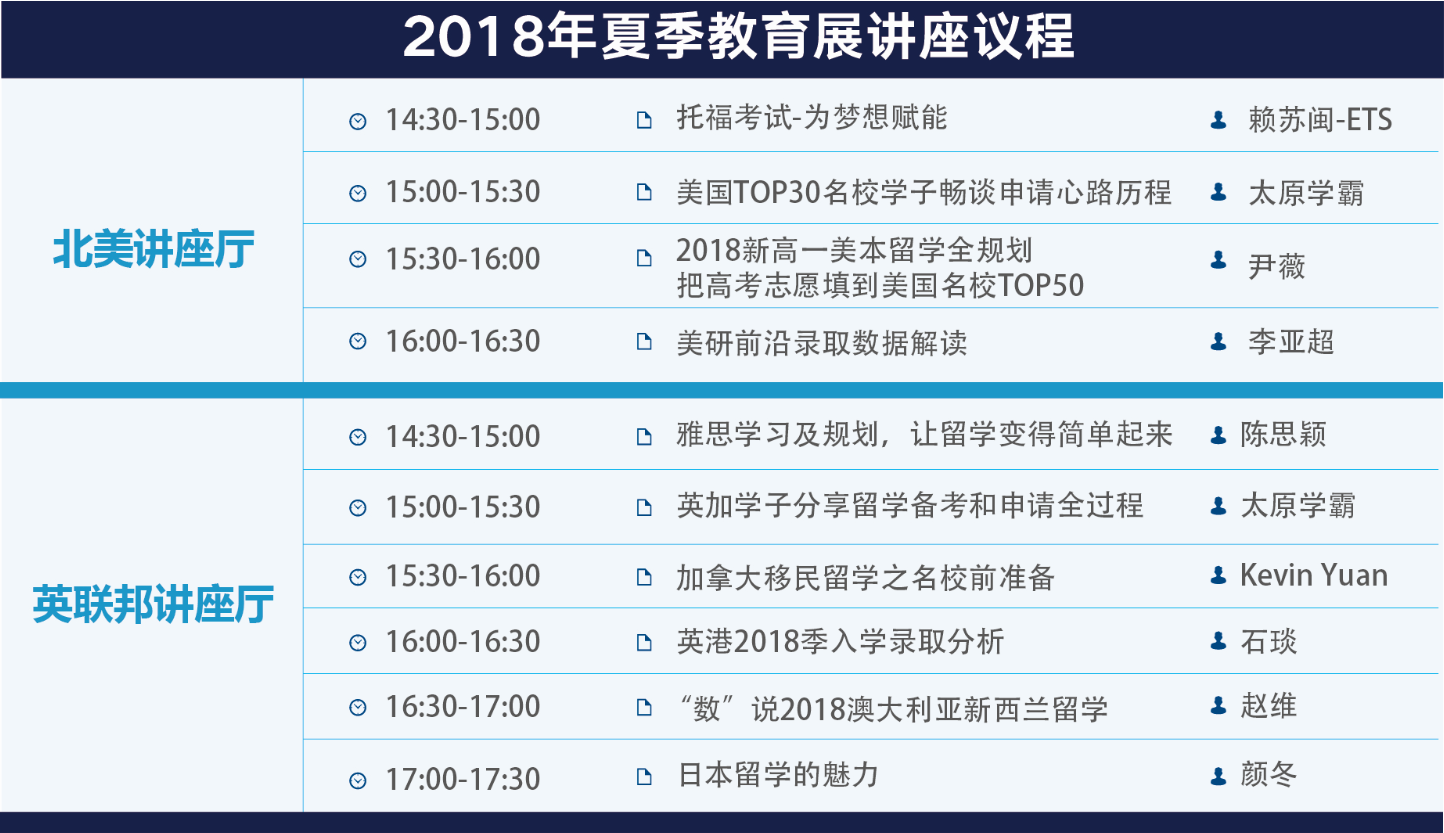 2018年夏季教育展讲座议程

| | | | |
|---|---|---|---|
| 北美讲座厅 | 14:30-15:00 | 托福考试-为梦想赋能 | 赖苏闽-ETS |
| | 15:00-15:30 | 美国TOP30名校学子畅谈申请心路历程 | 太原学霸 |
| | 15:30-16:00 | 2018新高一美本留学全规划 把高考志愿填到美国名校TOP50 | 尹薇 |
| | 16:00-16:30 | 美研前沿录取数据解读 | 李亚超 |
| 英联邦讲座厅 | 14:30-15:00 | 雅思学习及规划，让留学变得简单起来 | 陈思颖 |
| | 15:00-15:30 | 英加学子分享留学备考和申请全过程 | 太原学霸 |
| | 15:30-16:00 | 加拿大移民留学之名校前准备 | Kevin Yuan |
| | 16:00-16:30 | 英港2018季入学录取分析 | 石琰 |
| | 16:30-17:00 | “数”说2018澳大利亚新西兰留学 | 赵维 |
| | 17:00-17:30 | 日本留学的魅力 | 颜冬 |